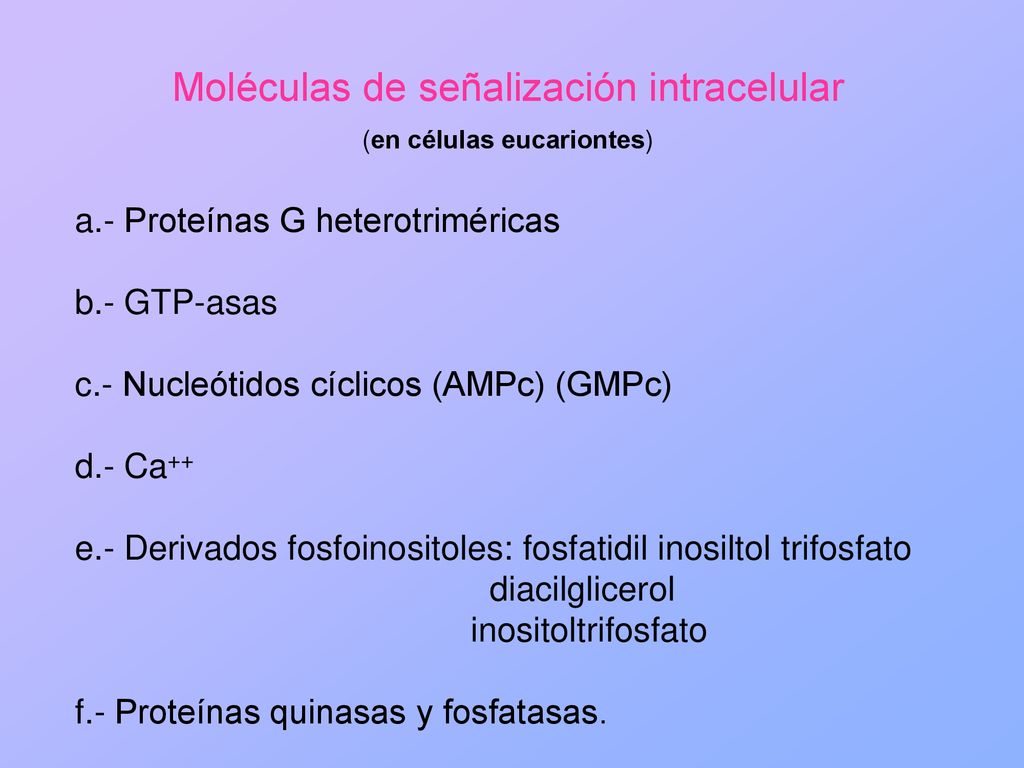 Moléculas de señalización intracelular

(en células eucariontes)

a.- Proteínas G heterotriméricas

b.- GTP-asas

c.- Nucleótidos cíclicos (AMPc) (GMPc)

d.- $Ca^{++}$

e.- Derivados fosfoinositoles: fosfatidil inosiltol trifosfato
diacilglicerol
inositoltrifosfato

f.- Proteínas quinasas y fosfatasas.